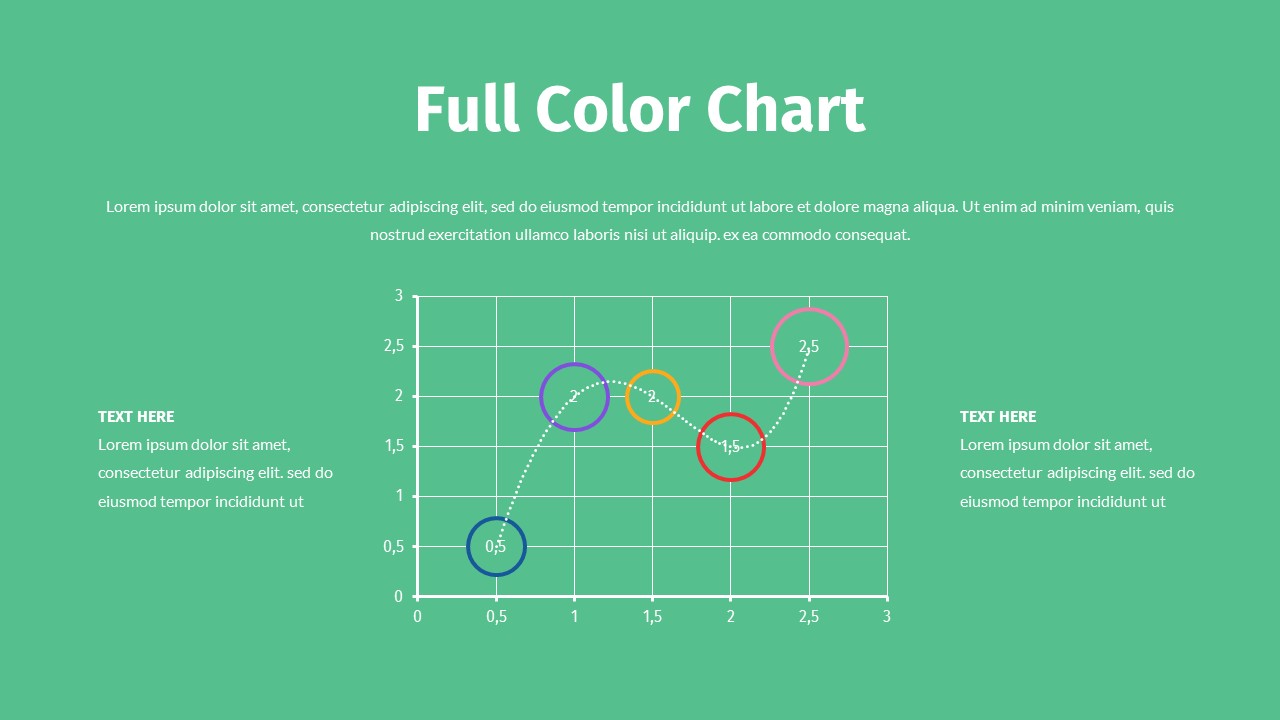 Full Color Chart

Lorem ipsum dolor sit amet, consectetur adipiscing elit, sed do eiusmod tempor incididunt ut labore et dolore magna aliqua. Ut enim ad minim veniam, quis nostrud exercitation ullamco laboris nisi ut aliquip. ex ea commodo consequat.

TEXT HERE
Lorem ipsum dolor sit amet, consectetur adipiscing elit. sed do eiusmod tempor incididunt ut

3
2,5
2
1,5
1
0,5
0
0
0,5
1
1,5
2
2,5
3
0,5
2
2
1,5
2,5

TEXT HERE
Lorem ipsum dolor sit amet, consectetur adipiscing elit. sed do eiusmod tempor incididunt ut